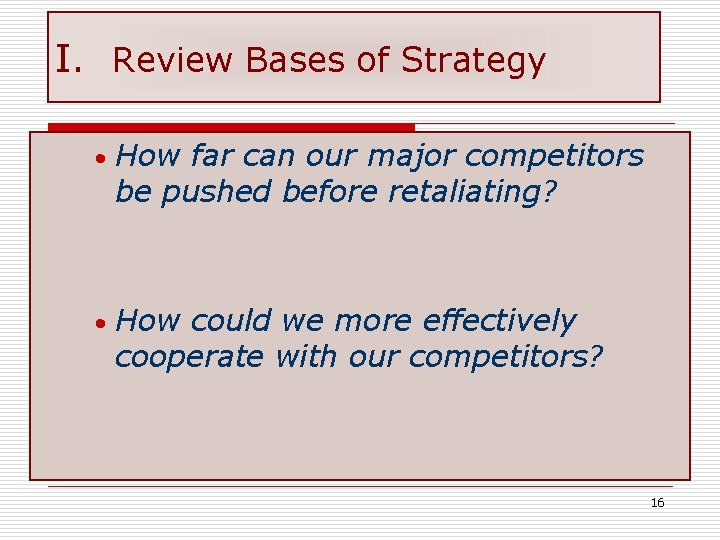 I. Review Bases of Strategy

• How far can our major competitors be pushed before retaliating?

• How could we more effectively cooperate with our competitors?

16